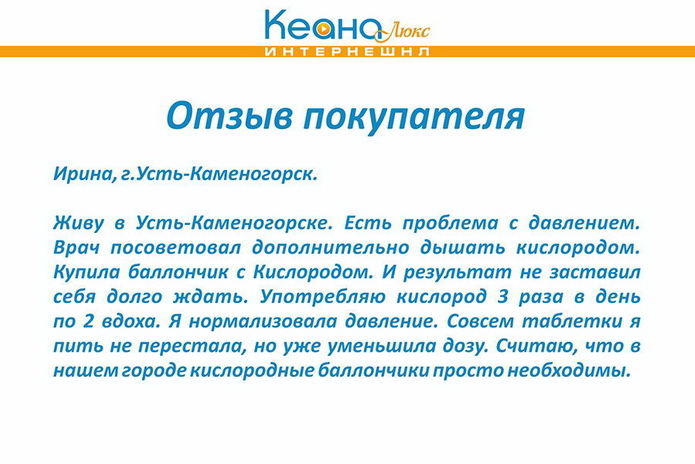 Кеана Люкс
ИНТЕРНЕШНЛ

Отзыв покупателя

Ирина, г.Усть-Каменогорск.

Живу в Усть-Каменогорске. Есть проблема с давлением. Врач посоветовал дополнительно дышать кислородом. Купила баллончик с Кислородом. И результат не заставил себя долго ждать. Употребляю кислород 3 раза в день по 2 вдоха. Я нормализовала давление. Совсем таблетки я пить не перестала, но уже уменьшила дозу. Считаю, что в нашем городе кислородные баллончики просто необходимы.